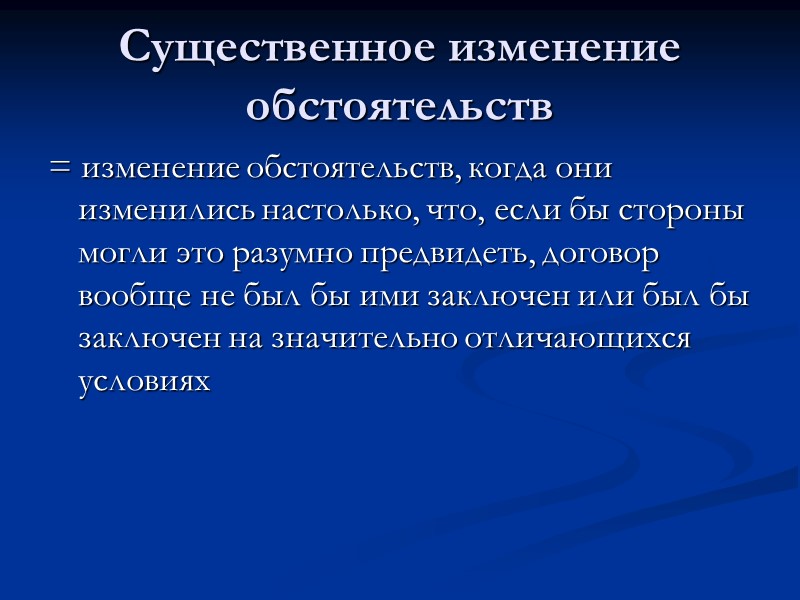 Существенное изменение обстоятельств

= изменение обстоятельств, когда они изменились настолько, что, если бы стороны могли это разумно предвидеть, договор вообще не был бы ими заключен или был бы заключен на значительно отличающихся условиях